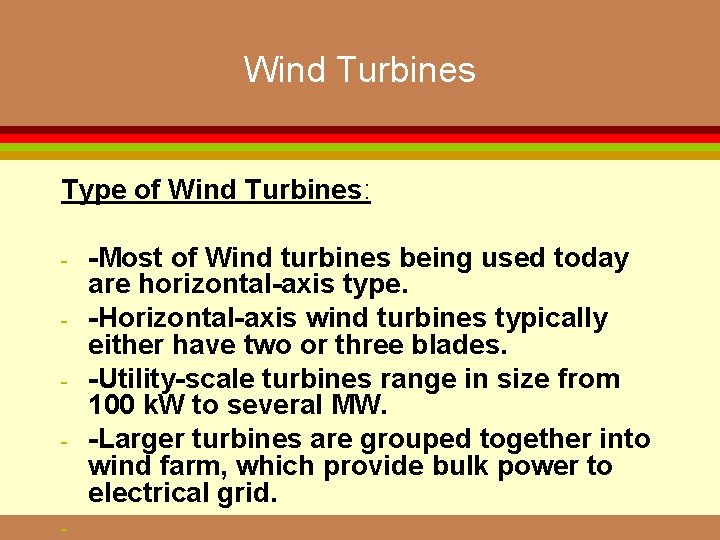 Wind Turbines

Type of Wind Turbines:

- -Most of Wind turbines being used today are horizontal-axis type.
- -Horizontal-axis wind turbines typically either have two or three blades.
- -Utility-scale turbines range in size from 100 kW to several MW.
- -Larger turbines are grouped together into wind farm, which provide bulk power to electrical grid.
-